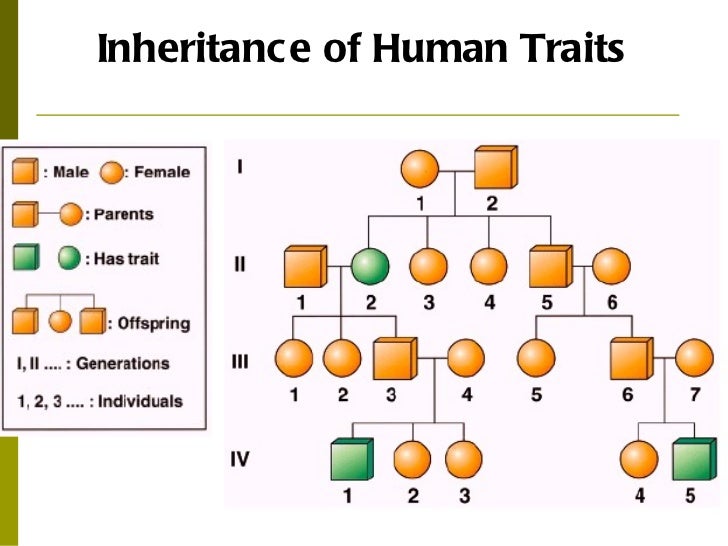 Inheritance of Human Traits

: Male : Female

: Parents

: Has trait

: Offspring

I, II .... : Generations

1, 2, 3 .... : Individuals

I
1 2

II
1 2 3 4 5 6

III
1 2 3 4 5 6 7

IV
1 2 3 4 5